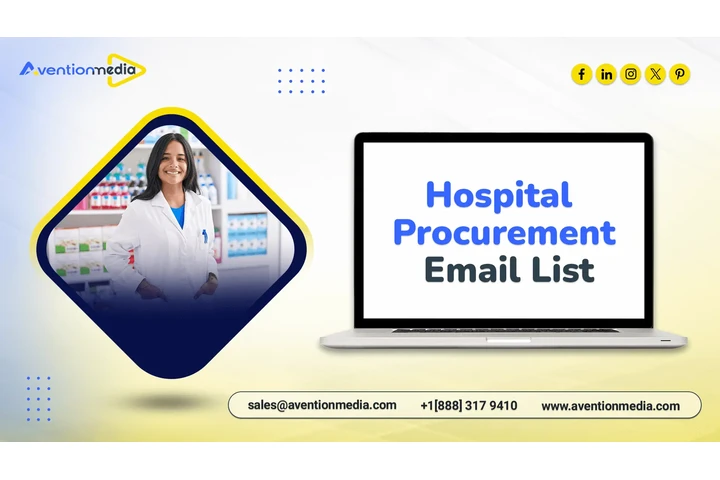 Aventionmedia

Hospital Procurement Email List

sales@aventionmedia.com +1[888] 317 9410 www.aventionmedia.com